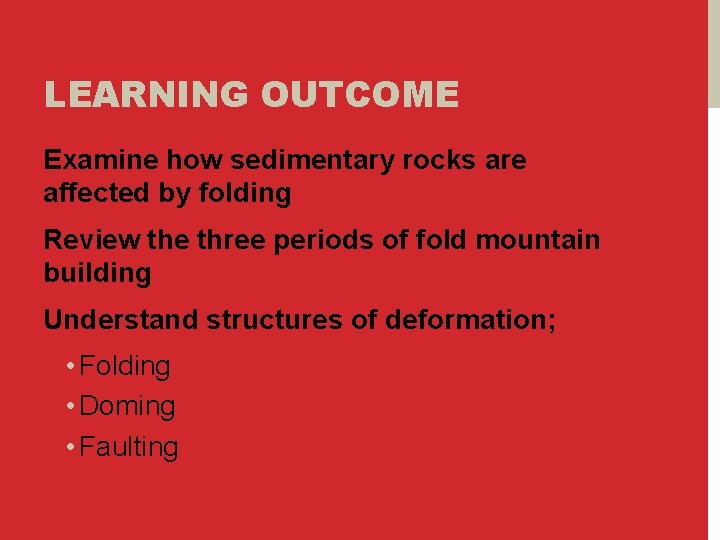 LEARNING OUTCOME

Examine how sedimentary rocks are affected by folding

Review the three periods of fold mountain building

Understand structures of deformation;

• Folding
• Doming
• Faulting